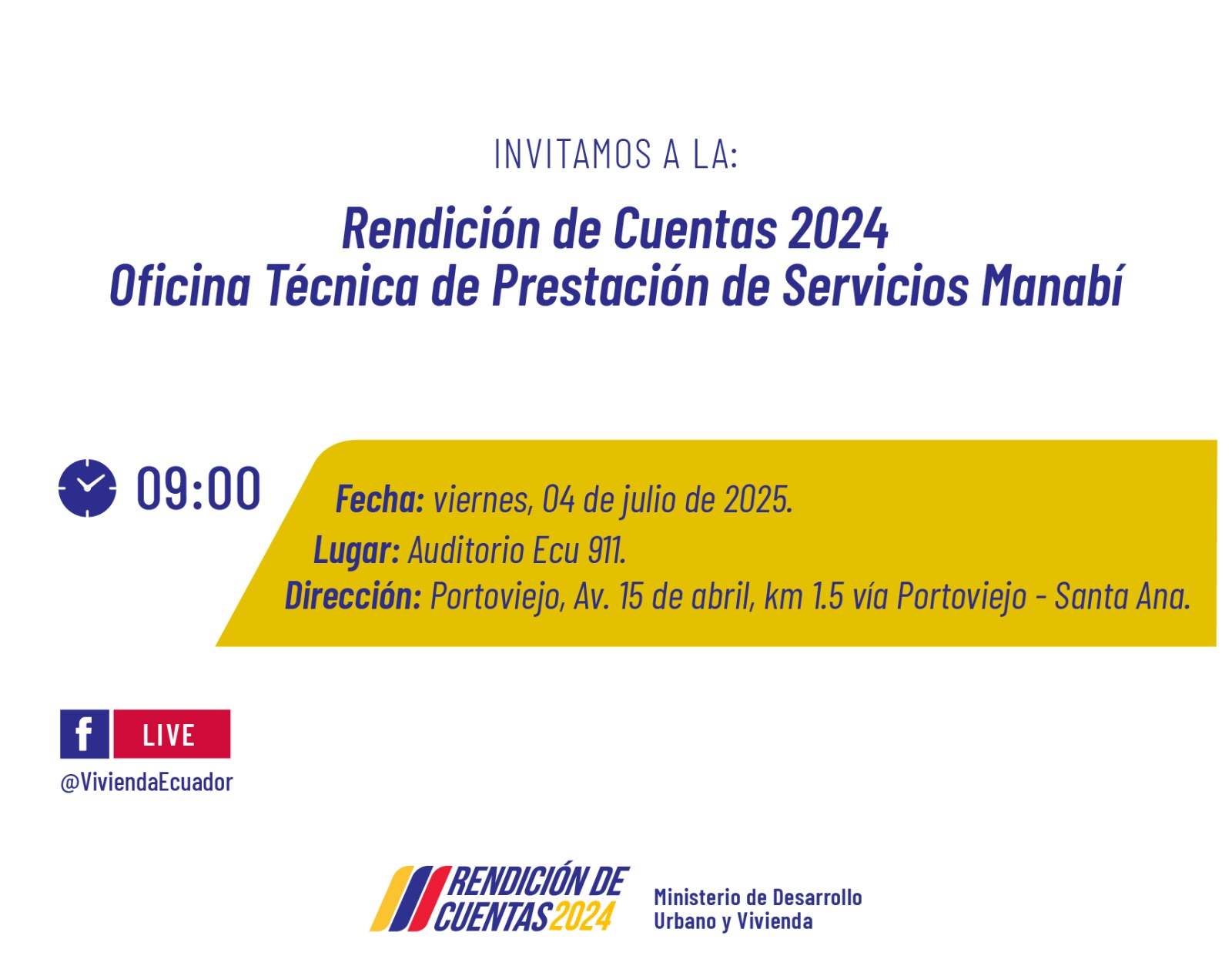 INVITAMOS A LA:

Rendición de Cuentas 2024
Oficina Técnica de Prestación de Servicios Manabí

09:00

Fecha: viernes, 04 de julio de 2025.
Lugar: Auditorio Ecu 911.
Dirección: Portoviejo, Av. 15 de abril, km 1.5 vía Portoviejo - Santa Ana.

f LIVE
@ViviendaEcuador

RENDICIÓN DE CUENTAS 2024

Ministerio de Desarrollo Urbano y Vivienda